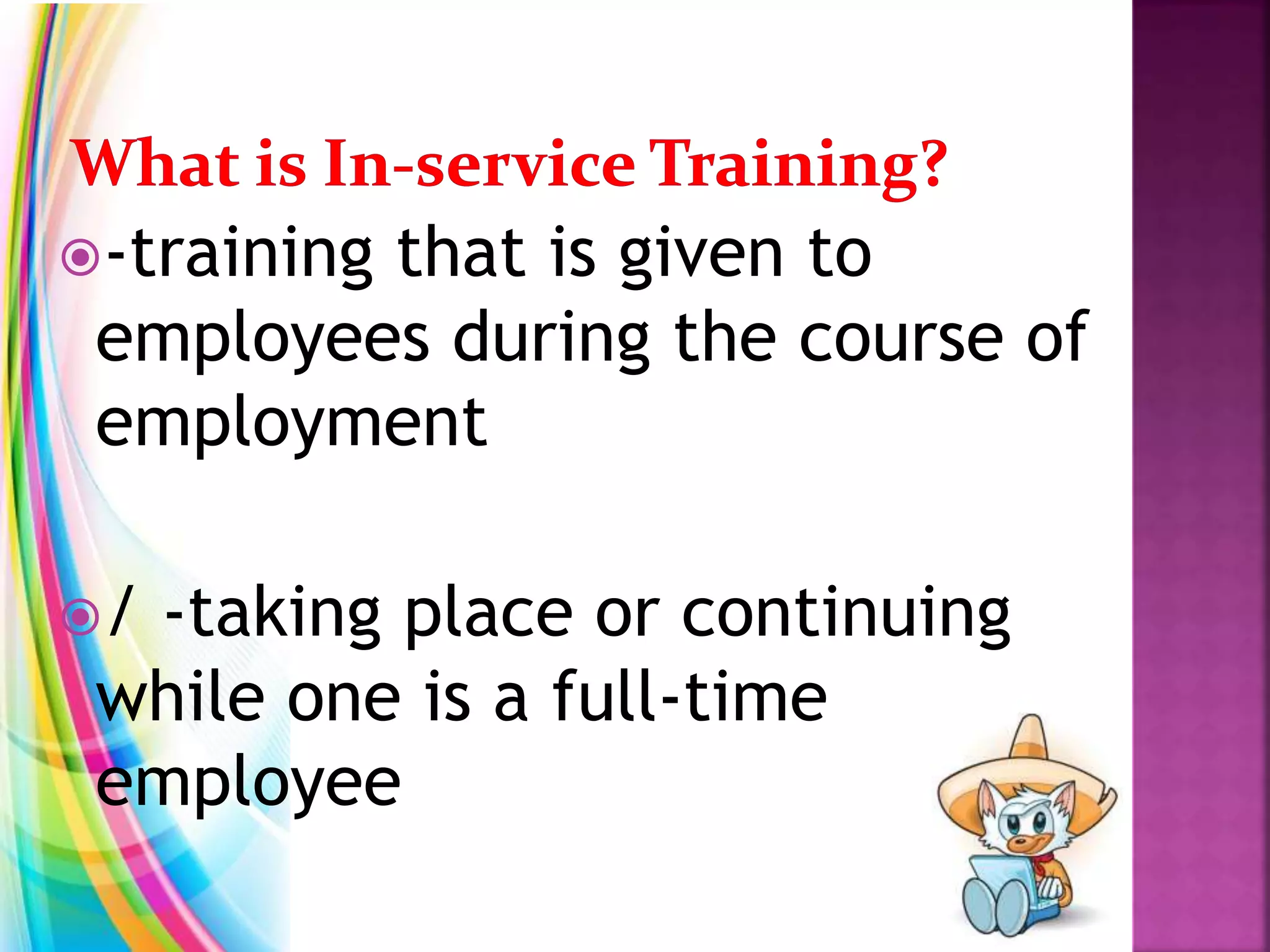 What is In-service Training?

-training that is given to employees during the course of employment

/ -taking place or continuing while one is a full-time employee